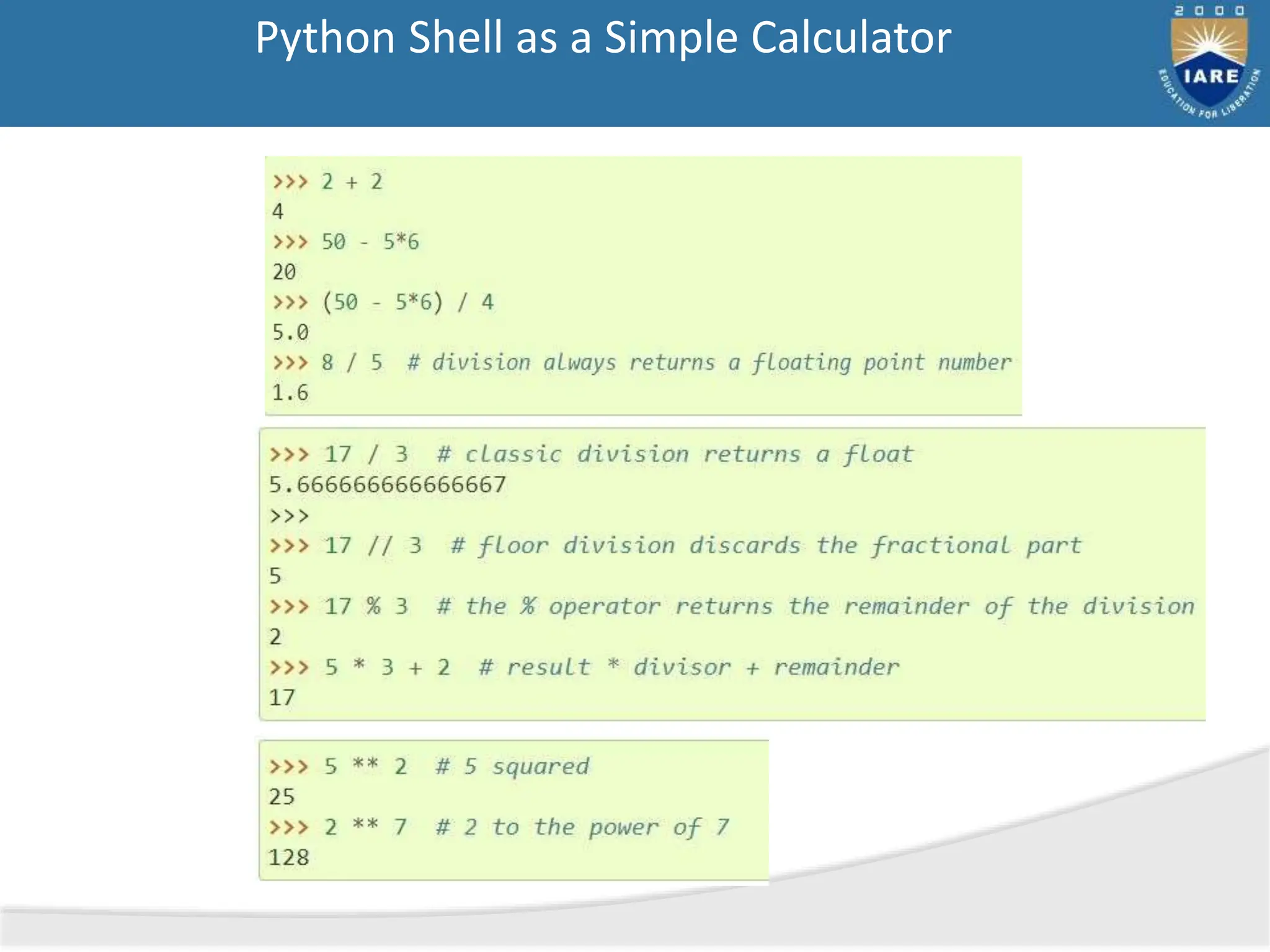 Python Shell as a Simple Calculator

2000
IARE
EDUCATION FOR LIBERATION

>>> 2 + 2
4
>>> 50 - 5*6
20
>>> (50 - 5*6) / 4
5.0
>>> 8 / 5  # division always returns a floating point number
1.6

>>> 17 / 3  # classic division returns a float
5.666666666666667
>>>
>>> 17 // 3  # floor division discards the fractional part
5
>>> 17 % 3  # the % operator returns the remainder of the division
2
>>> 5 * 3 + 2  # result * divisor + remainder
17

>>> 5 ** 2  # 5 squared
25
>>> 2 ** 7  # 2 to the power of 7
128